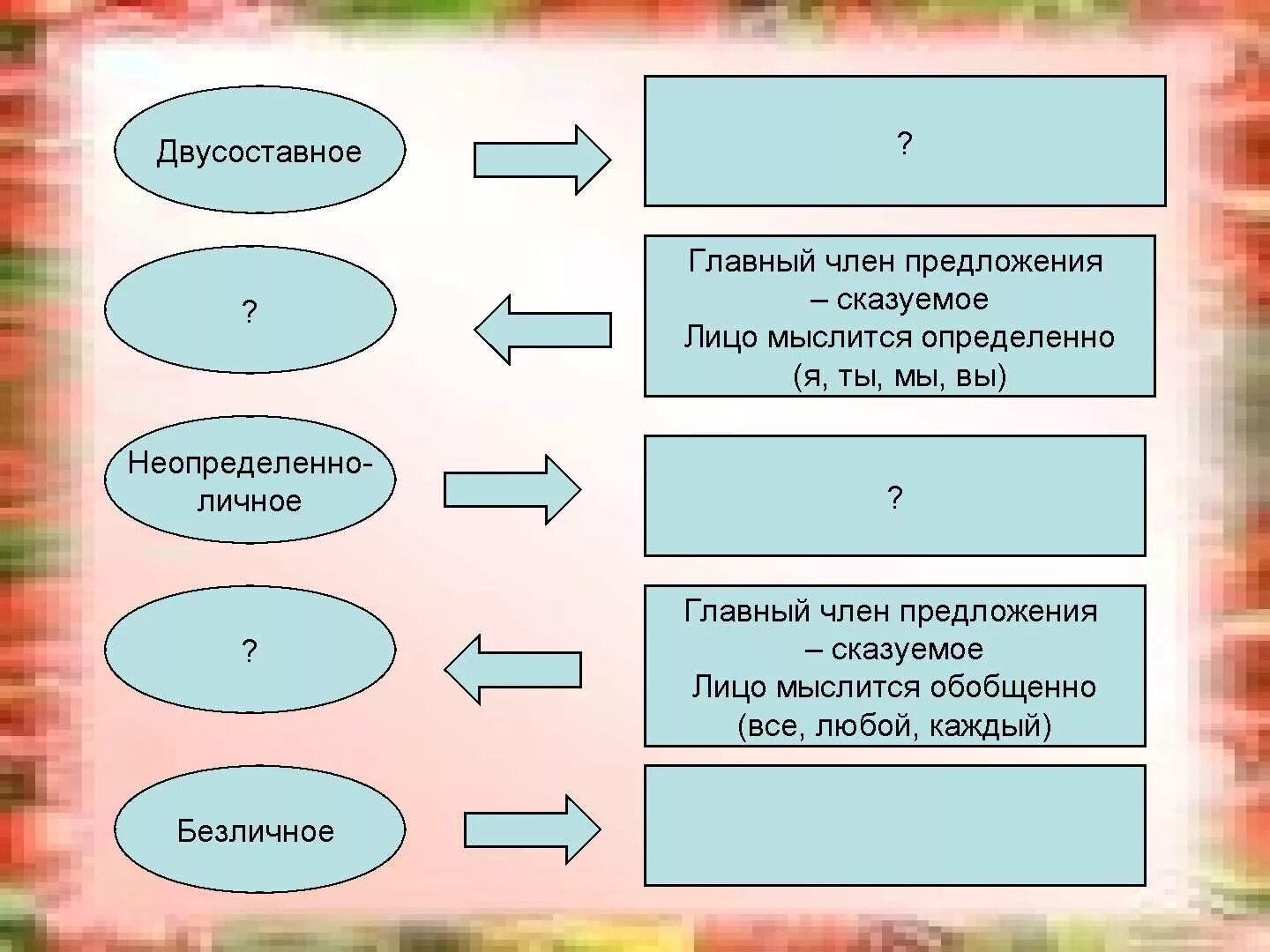 Двусоставное

?

?

Главный член предложения – сказуемое
Лицо мыслится определенно (я, ты, мы, вы)

Неопределенно-личное

?

?

Главный член предложения – сказуемое
Лицо мыслится обобщенно (все, любой, каждый)

Безличное